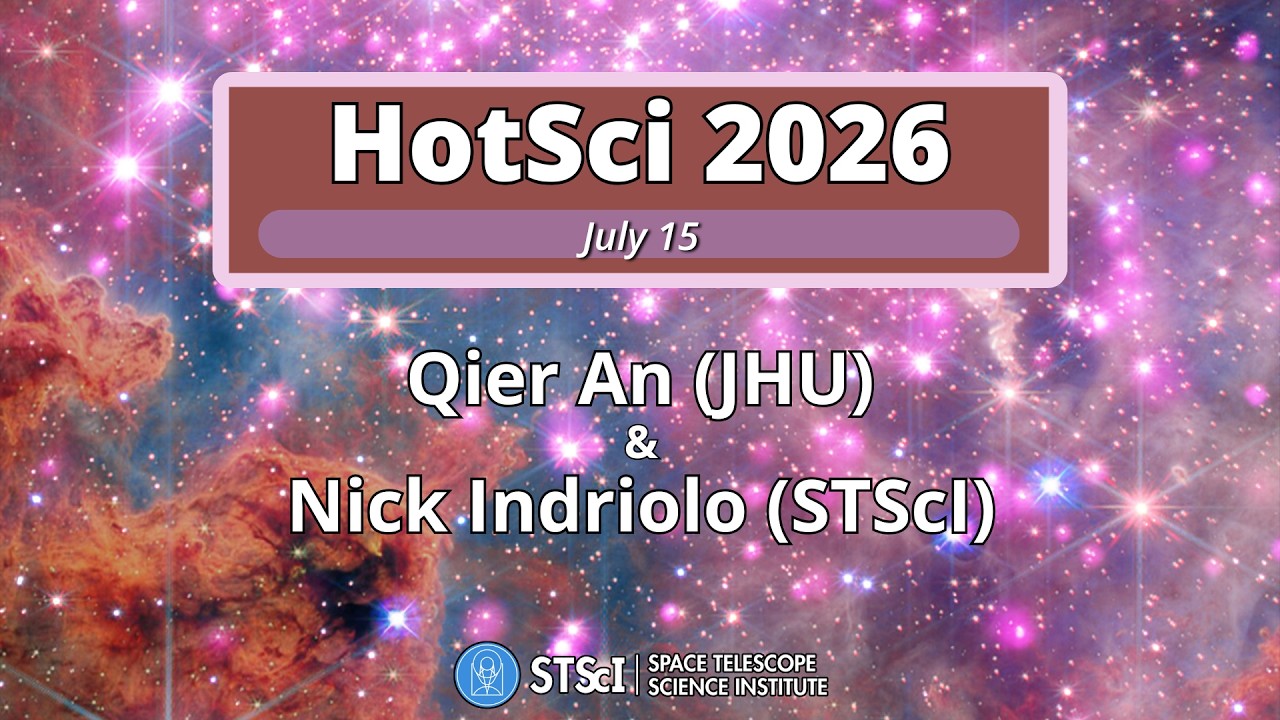 HotSci 2026

July 15

Qier An (JHU)
&
Nick Indriolo (STScI)

STScI | SPACE TELESCOPE SCIENCE INSTITUTE